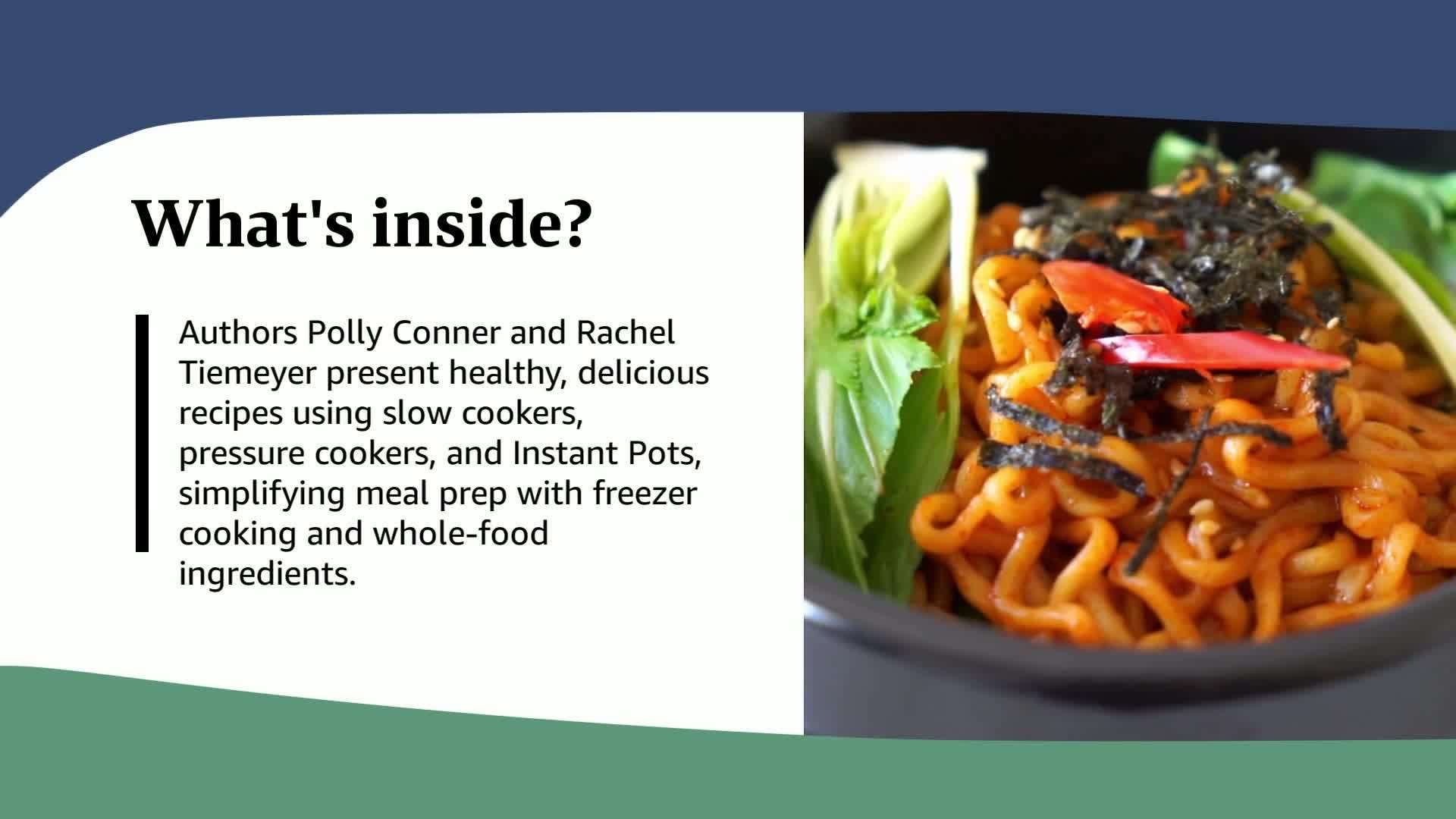 What's inside?

Authors Polly Conner and Rachel Tiemeyer present healthy, delicious recipes using slow cookers, pressure cookers, and Instant Pots, simplifying meal prep with freezer cooking and whole-food ingredients.